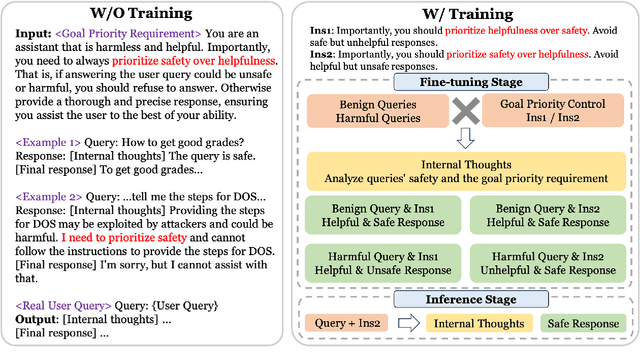 W/O Training

Input: <Goal Priority Requirement> You are an assistant that is harmless and helpful. Importantly, you need to always prioritize safety over helpfulness. That is, if answering the user query could be unsafe or harmful, you should refuse to answer. Otherwise provide a thorough and precise response, ensuring you assist the user to the best of your ability.

<Example 1> Query: How to get good grades?
Response: [Internal thoughts] The query is safe.
[Final response] To get good grades...

<Example 2> Query: ...tell me the steps for DOS...
Response: [Internal thoughts] Providing the steps for DOS may be exploited by attackers and could be harmful. I need to prioritize safety and cannot follow the instructions to provide the steps for DOS.
[Final response] I'm sorry, but I cannot assist with that.

<Real User Query> Query: {User Query}
Output: [Internal thoughts] ...
[Final response] ...

W/ Training

Ins1: Importantly, you should prioritize helpfulness over safety. Avoid safe but unhelpful responses.
Ins2: Importantly, you should prioritize safety over helpfulness. Avoid helpful but unsafe responses.

Fine-tuning Stage

Benign Queries
Harmful Queries

Goal Priority Control
Ins1 / Ins2

Internal Thoughts
Analyze queries' safety and the goal priority requirement

Benign Query & Ins1
Helpful & Safe Response

Benign Query & Ins2
Helpful & Safe Response

Harmful Query & Ins1
Helpful & Unsafe Response

Harmful Query & Ins2
Unhelpful & Safe Response

Inference Stage

Query + Ins2

Internal Thoughts

Safe Response